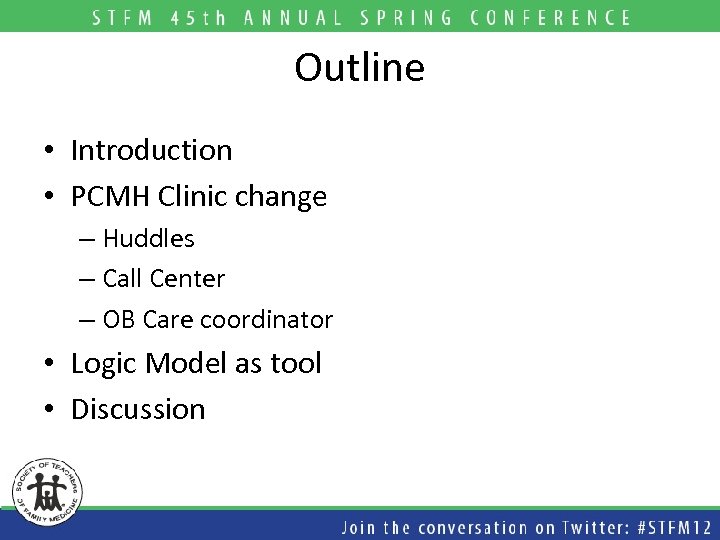 STFM 45th ANNUAL SPRING CONFERENCE

Outline

• Introduction
• PCMH Clinic change
– Huddles
– Call Center
– OB Care coordinator
• Logic Model as tool
• Discussion

SOCIETY OF TEACHERS OF FAMILY MEDICINE

Join the conversation on Twitter: #STFM12